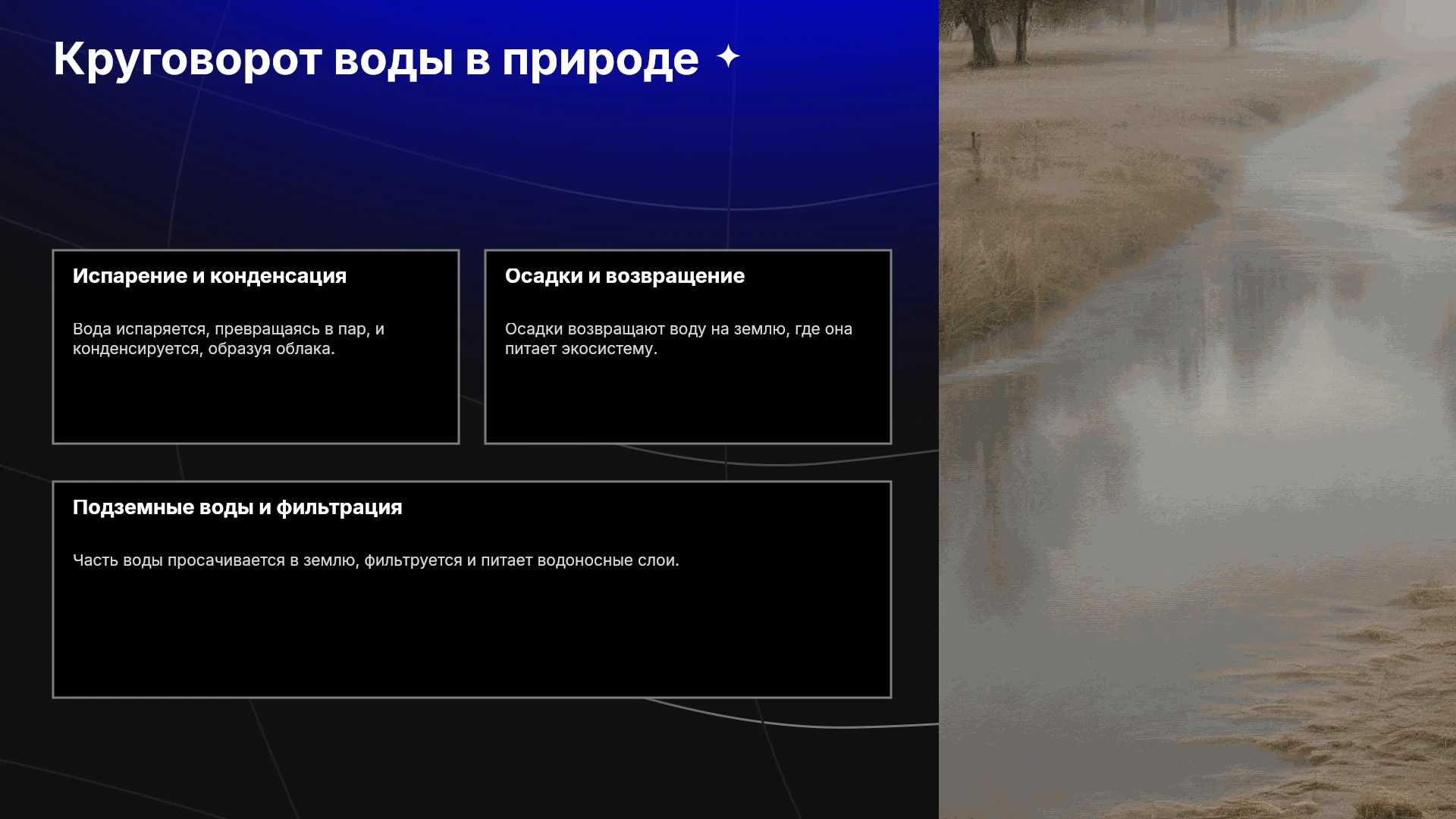 Круговорот воды в природе

Испарение и конденсация

Вода испаряется, превращаясь в пар, и конденсируется, образуя облака.

Осадки и возвращение

Осадки возвращают воду на землю, где она питает экосистему.

Подземные воды и фильтрация

Часть воды просачивается в землю, фильтруется и питает водоносные слои.